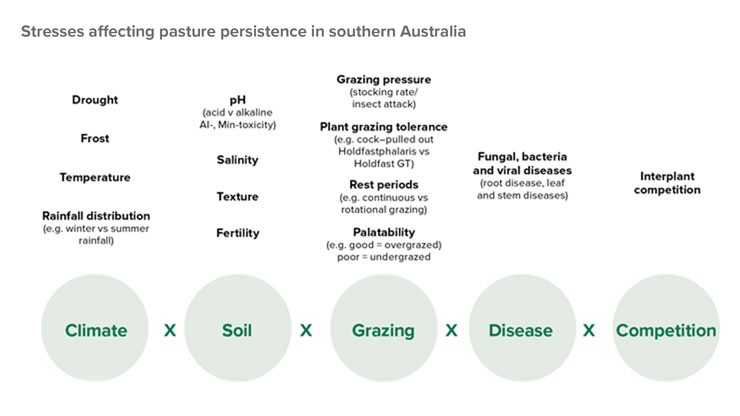 Stresses affecting pasture persistence in southern Australia

Drought

Frost

Temperature

Rainfall distribution
(e.g. winter vs summer rainfall)

pH
(acid v alkaline Al-, Min-toxicity)

Salinity

Texture

Fertility

Grazing pressure
(stocking rate/ insect attack)

Plant grazing tolerance
(e.g. cock–pulled out Holdfastphalaris vs Holdfast GT)

Rest periods
(e.g. continuous vs rotational grazing)

Palatability
(e.g. good = overgrazed) poor = undergrazed

Fungal, bacteria and viral diseases
(root disease, leaf and stem diseases)

Interplant competition

Climate X Soil X Grazing X Disease X Competition